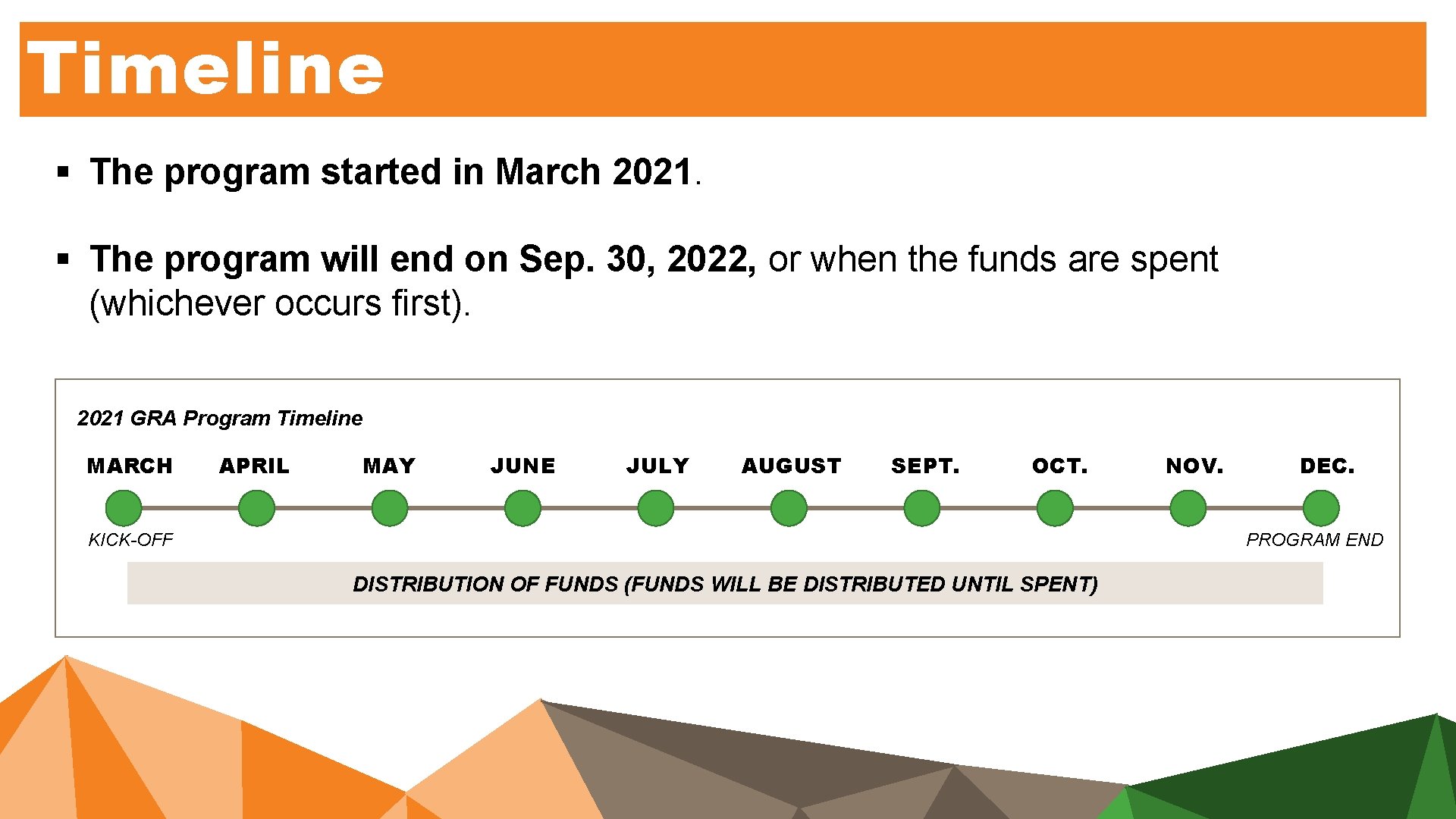 Timeline

▪ The program started in March 2021.

▪ The program will end on Sep. 30, 2022, or when the funds are spent (whichever occurs first).

2021 GRA Program Timeline

MARCH APRIL MAY JUNE JULY AUGUST SEPT. OCT. NOV. DEC.

KICK-OFF

PROGRAM END

DISTRIBUTION OF FUNDS (FUNDS WILL BE DISTRIBUTED UNTIL SPENT)